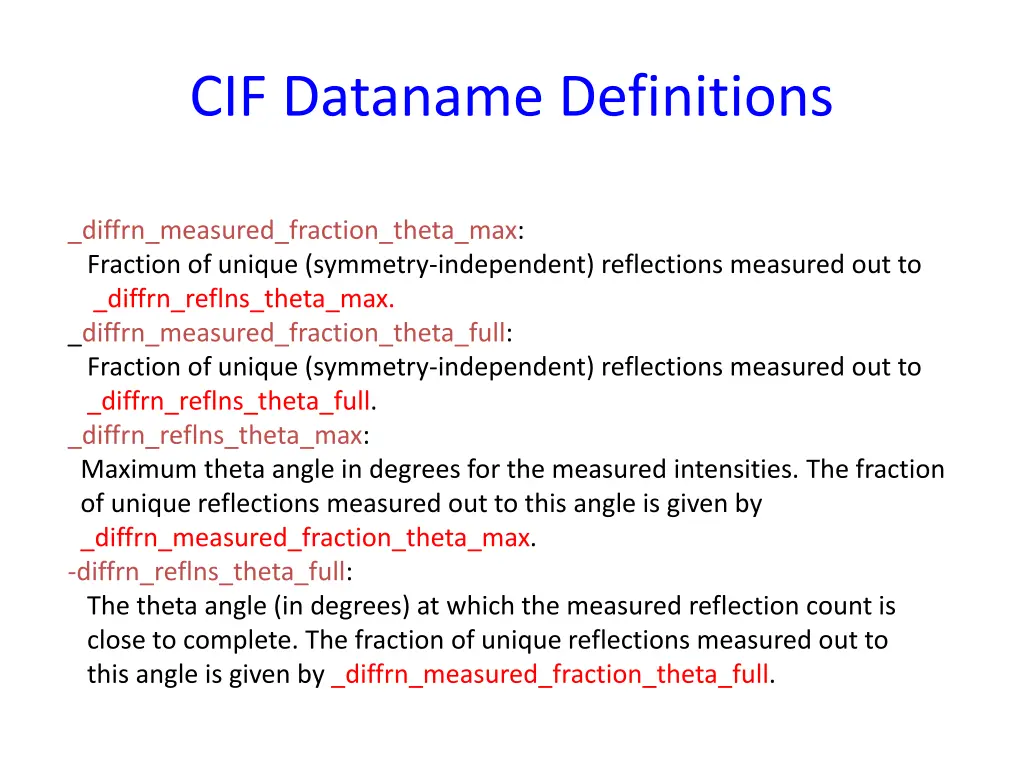 CIF Dataname Definitions

_diffrn_measured_fraction_theta_max:
Fraction of unique (symmetry-independent) reflections measured out to _diffrn_reflns_theta_max.

_diffrn_measured_fraction_theta_full:
Fraction of unique (symmetry-independent) reflections measured out to _diffrn_reflns_theta_full.

_diffrn_reflns_theta_max:
Maximum theta angle in degrees for the measured intensities. The fraction of unique reflections measured out to this angle is given by _diffrn_measured_fraction_theta_max.

-diffrn_reflns_theta_full:
The theta angle (in degrees) at which the measured reflection count is close to complete. The fraction of unique reflections measured out to this angle is given by _diffrn_measured_fraction_theta_full.